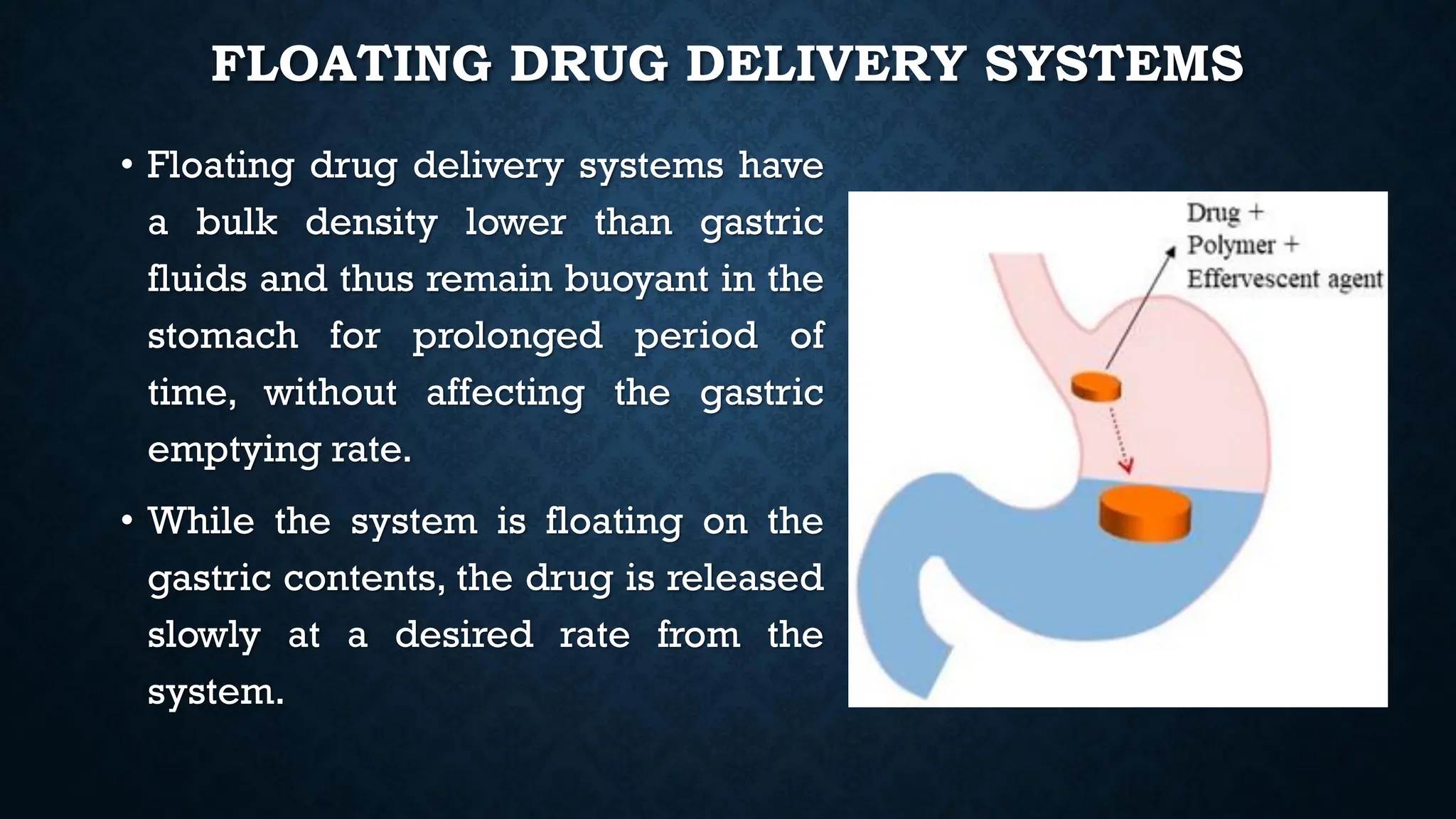 FLOATING DRUG DELIVERY SYSTEMS

• Floating drug delivery systems have a bulk density lower than gastric fluids and thus remain buoyant in the stomach for prolonged period of time, without affecting the gastric emptying rate.

• While the system is floating on the gastric contents, the drug is released slowly at a desired rate from the system.

Drug +
Polymer +
Effervescent agent